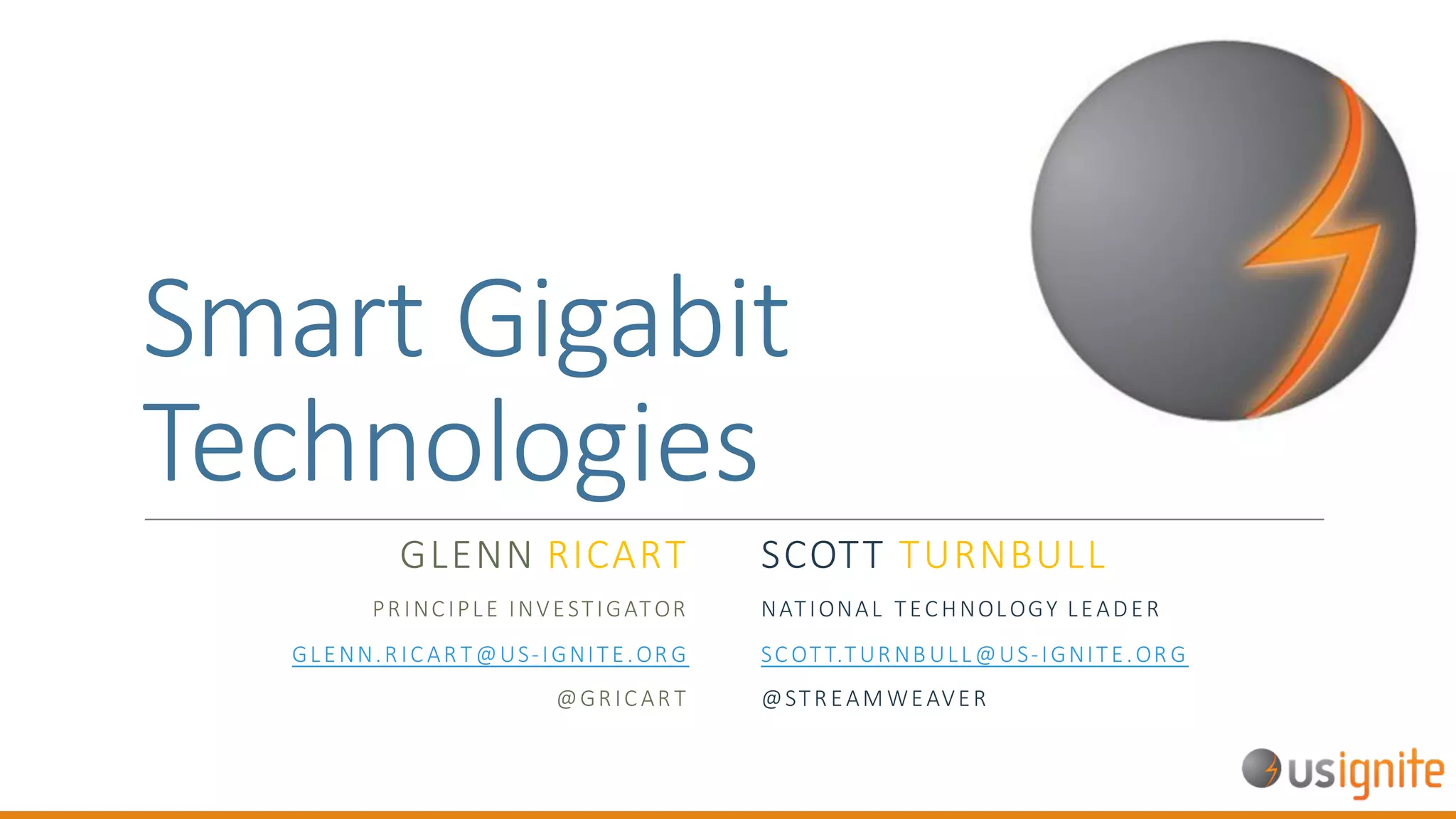 Smart Gigabit Technologies

GLENN RICART
PRINCIPLE INVESTIGATOR
GLENN.RICART@US-IGNITE.ORG
@GRICART

SCOTT TURNBULL
NATIONAL TECHNOLOGY LEADER
SCOTT.TURNBULL@US-IGNITE.ORG
@STREAMWEAVER

usignite